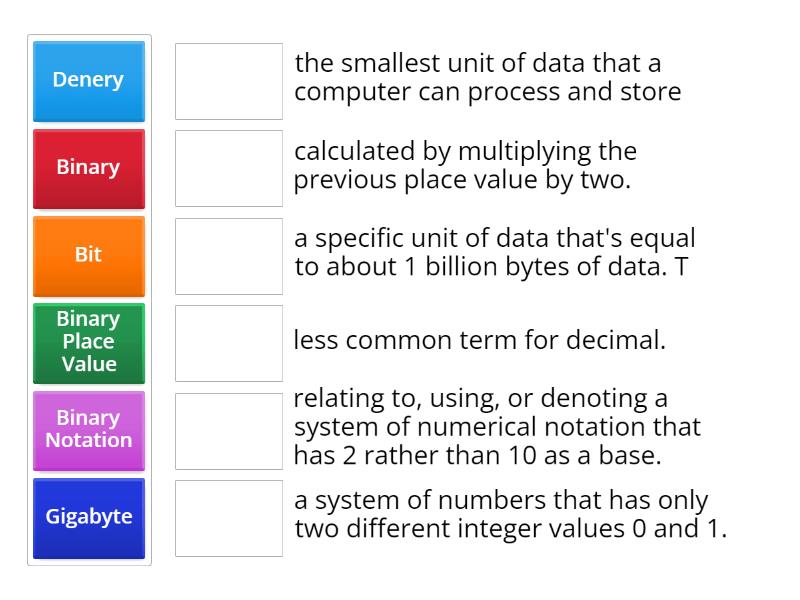 Denery
Binary
Bit
Binary Place Value
Binary Notation
Gigabyte

the smallest unit of data that a computer can process and store

calculated by multiplying the previous place value by two.

a specific unit of data that's equal to about 1 billion bytes of data. T

less common term for decimal.

relating to, using, or denoting a system of numerical notation that has 2 rather than 10 as a base.

a system of numbers that has only two different integer values 0 and 1.